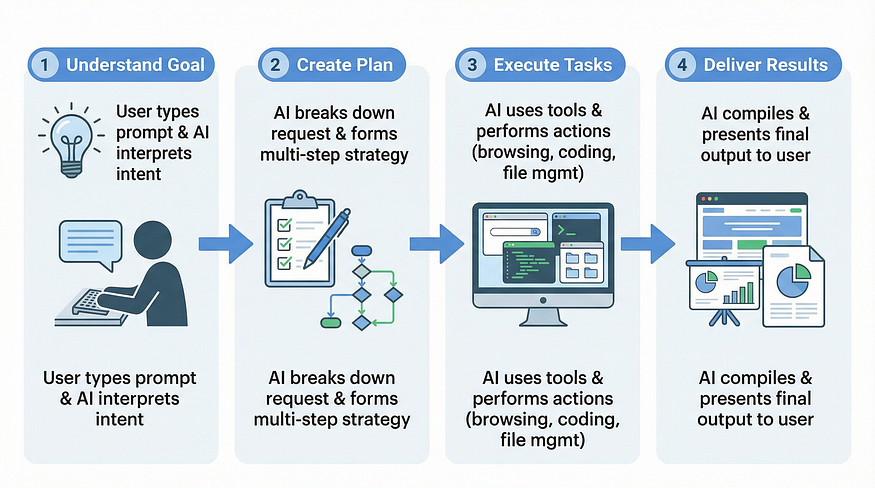 1 Understand Goal

User types prompt & AI interprets intent

User types prompt & AI interprets intent

2 Create Plan

AI breaks down request & forms multi-step strategy

AI breaks down request & forms multi-step strategy

3 Execute Tasks

AI uses tools & performs actions (browsing, coding, file mgmt)

AI uses tools & performs actions (browsing, coding, file mgmt)

4 Deliver Results

AI compiles & presents final output to user

AI compiles & presents final output to user